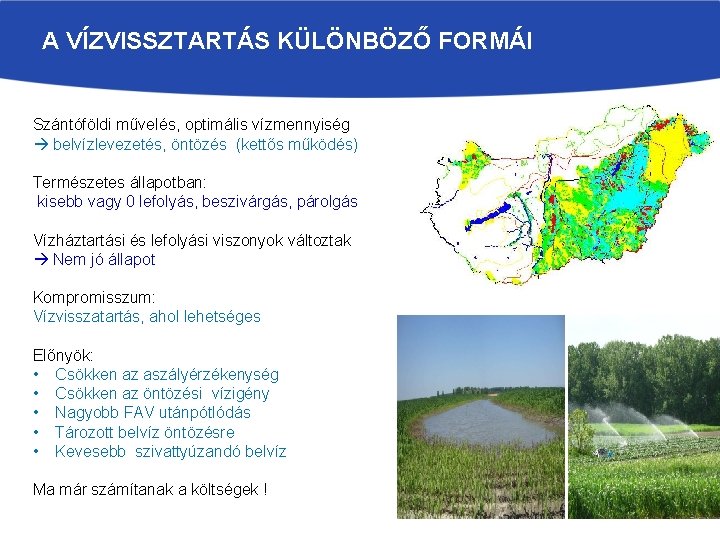 A VÍZVISSZTARTÁS KÜLÖNBÖZŐ FORMÁI

Szántóföldi művelés, optimális vízmennyiség
→ belvízlevezetés, öntözés (kettős működés)

Természetes állapotban:
kisebb vagy 0 lefolyás, beszivárgás, párolgás

Vízháztartási és lefolyási viszonyok változtak
→ Nem jó állapot

Kompromisszum:
Vízvisszatartás, ahol lehetséges

Előnyök:
• Csökken az aszályérzékenység
• Csökken az öntözési vízigény
• Nagyobb FAV utánpótlódás
• Tározott belvíz öntözésre
• Kevesebb szivattyúzandó belvíz

Ma már számítanak a költségek !